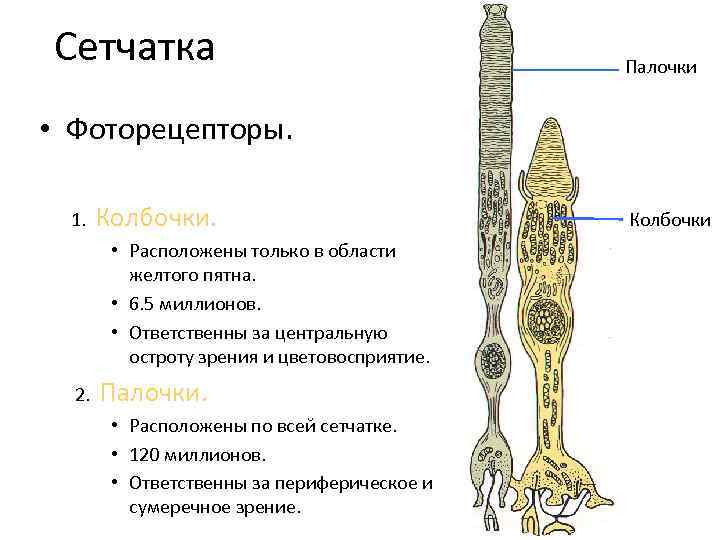 Сетчатка

• Фоторецепторы.

1. Колбочки.

• Расположены только в области желтого пятна.

• 6.5 миллионов.

• Ответственны за центральную остроту зрения и цветовосприятие.

2. Палочки.

• Расположены по всей сетчатке.

• 120 миллионов.

• Ответственны за периферическое и сумеречное зрение.

Палочки

Колбочки